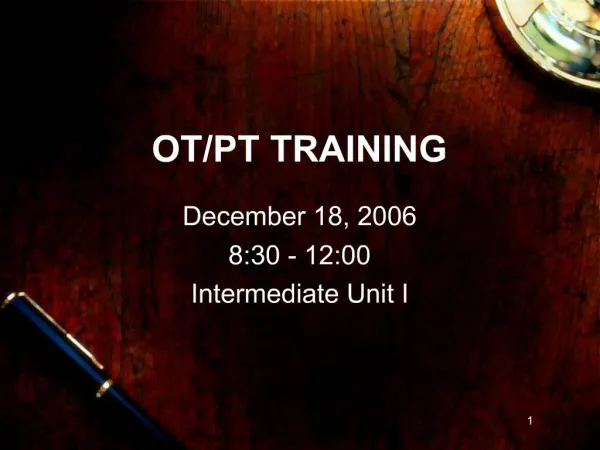 OT/PT TRAINING

December 18, 2006
8:30 - 12:00
Intermediate Unit I

1